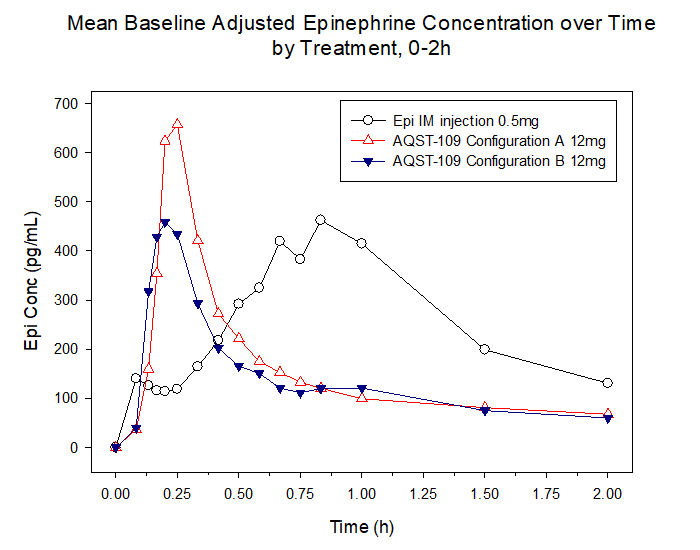 Mean Baseline Adjusted Epinephrine Concentration over Time by Treatment, 0-2h

Epi IM injection 0.5mg
AQST-109 Configuration A 12mg
AQST-109 Configuration B 12mg

Epi Conc (pg/mL)

700
600
500
400
300
200
100
0

0.00 0.25 0.50 0.75 1.00 1.25 1.50 1.75 2.00

Time (h)